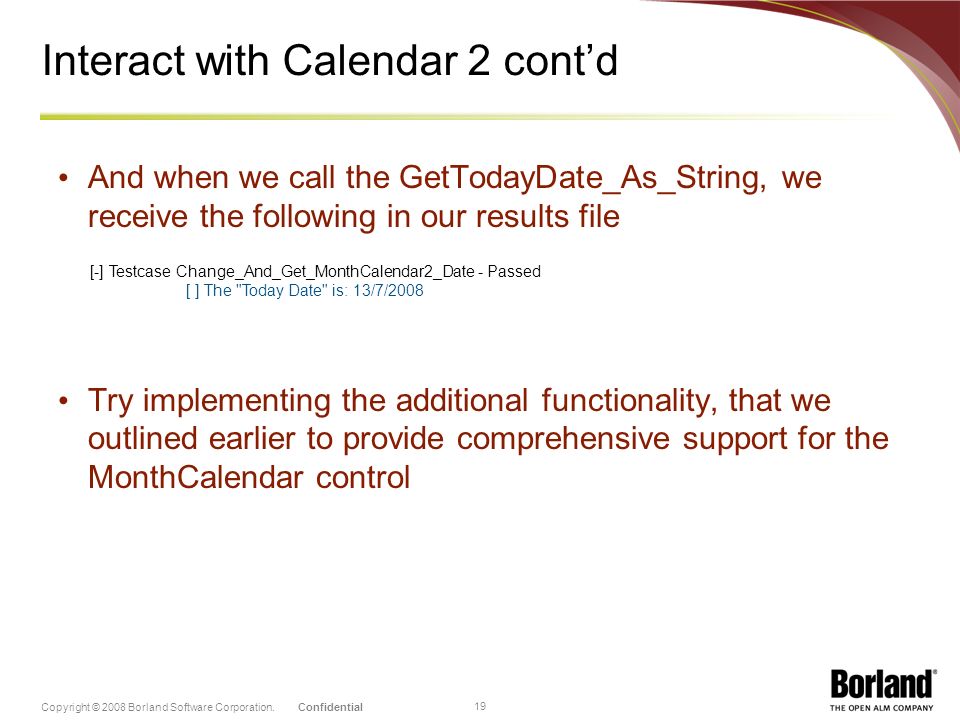 Interact with Calendar 2 cont’d

• And when we call the GetTodayDate_As_String, we receive the following in our results file

[-] Testcase Change_And_Get_MonthCalendar2_Date - Passed
[ ] The "Today Date" is: 13/7/2008

• Try implementing the additional functionality, that we outlined earlier to provide comprehensive support for the MonthCalendar control

Copyright © 2008 Borland Software Corporation. Confidential 19

Borland®
THE OPEN ALM COMPANY